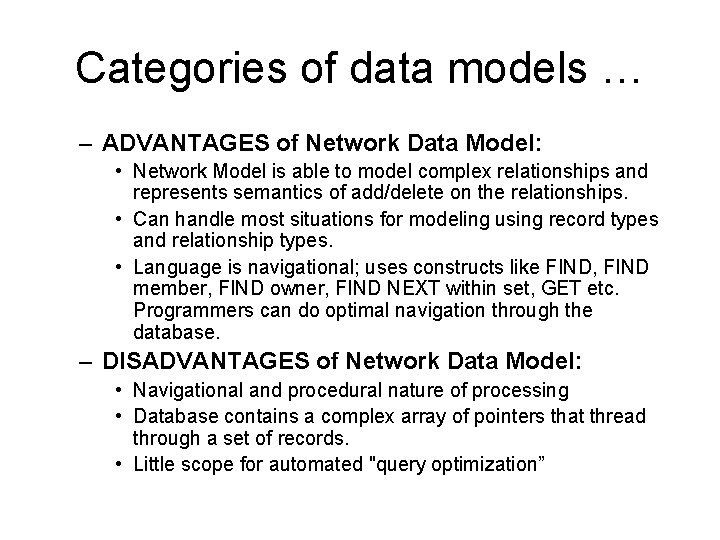 Categories of data models …

– ADVANTAGES of Network Data Model:

• Network Model is able to model complex relationships and represents semantics of add/delete on the relationships.

• Can handle most situations for modeling using record types and relationship types.

• Language is navigational; uses constructs like FIND, FIND member, FIND owner, FIND NEXT within set, GET etc. Programmers can do optimal navigation through the database.

– DISADVANTAGES of Network Data Model:

• Navigational and procedural nature of processing

• Database contains a complex array of pointers that thread through a set of records.

• Little scope for automated "query optimization”